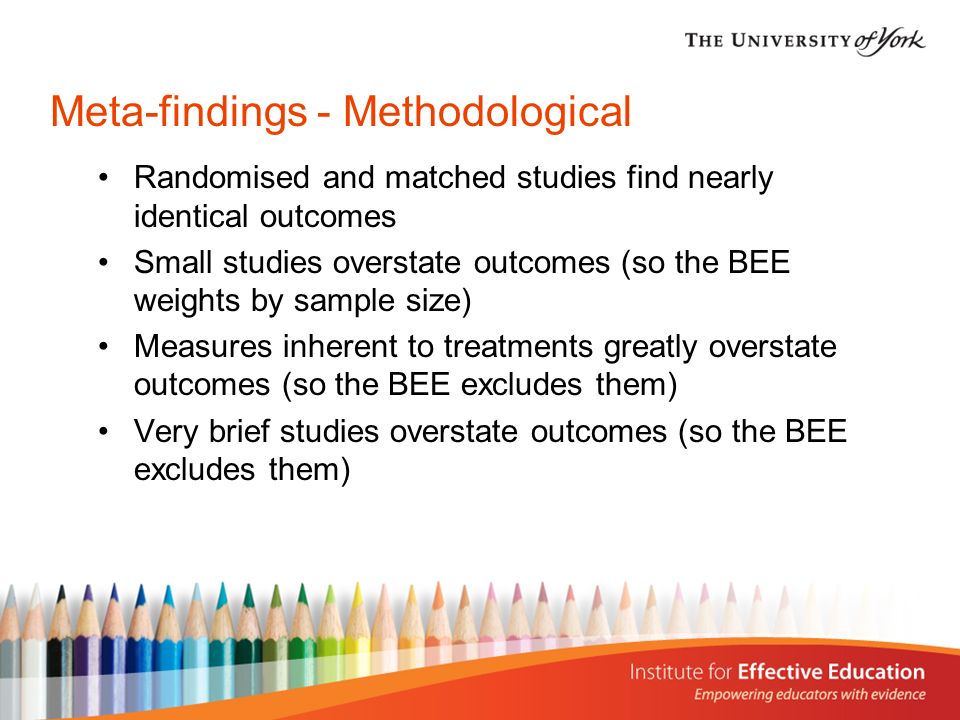 THE UNIVERSITY of York

Meta-findings - Methodological

• Randomised and matched studies find nearly identical outcomes
• Small studies overstate outcomes (so the BEE weights by sample size)
• Measures inherent to treatments greatly overstate outcomes (so the BEE excludes them)
• Very brief studies overstate outcomes (so the BEE excludes them)

Institute for Effective Education
Empowering educators with evidence